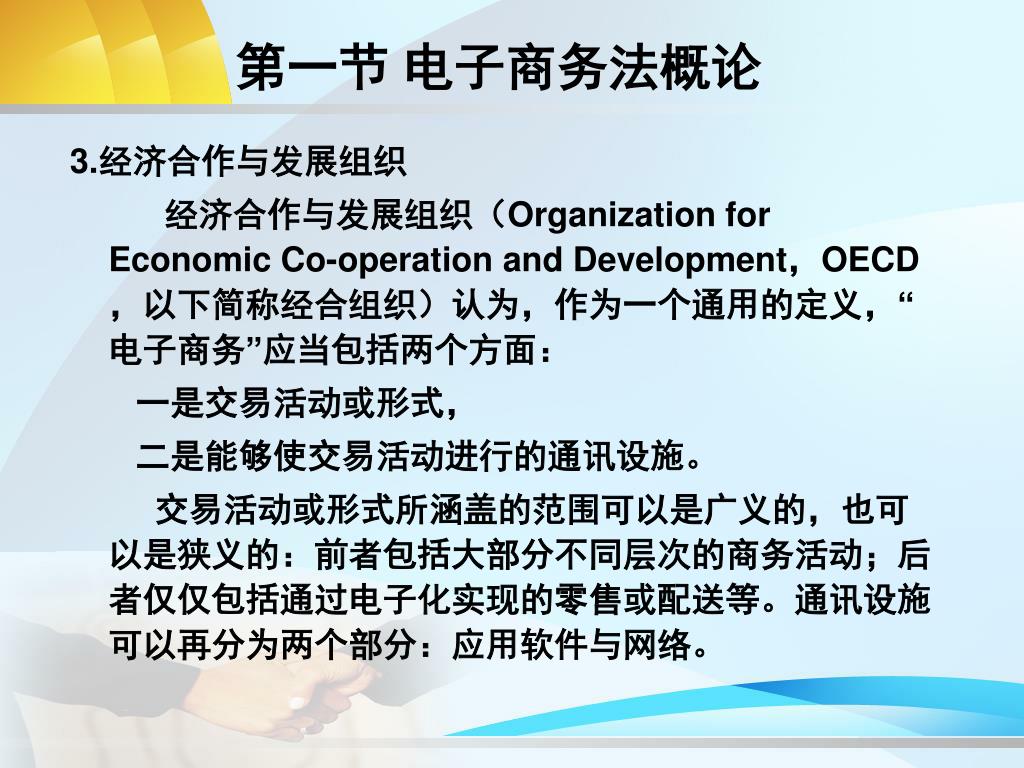 第一节 电子商务法概论

3.经济合作与发展组织

经济合作与发展组织（Organization for Economic Co-operation and Development，OECD，以下简称经合组织）认为，作为一个通用的定义，“电子商务”应当包括两个方面：

一是交易活动或形式，

二是能够使交易活动进行的通讯设施。

交易活动或形式所涵盖的范围可以是广义的，也可以是狭义的：前者包括大部分不同层次的商务活动；后者仅仅包括通过电子化实现的零售或配送等。通讯设施可以再分为两个部分：应用软件与网络。